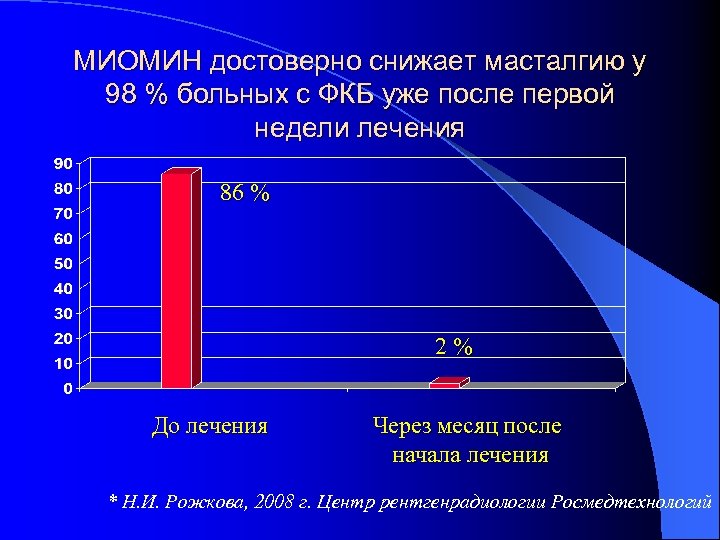 МИОМИН достоверно снижает масталгию у 98 % больных с ФКБ уже после первой недели лечения

90
80
70
60
50
40
30
20
10
0

86 %

2 %

До лечения

Через месяц после начала лечения

* Н.И. Рожкова, 2008 г. Центр рентгенрадиологии Росмедтехнологий